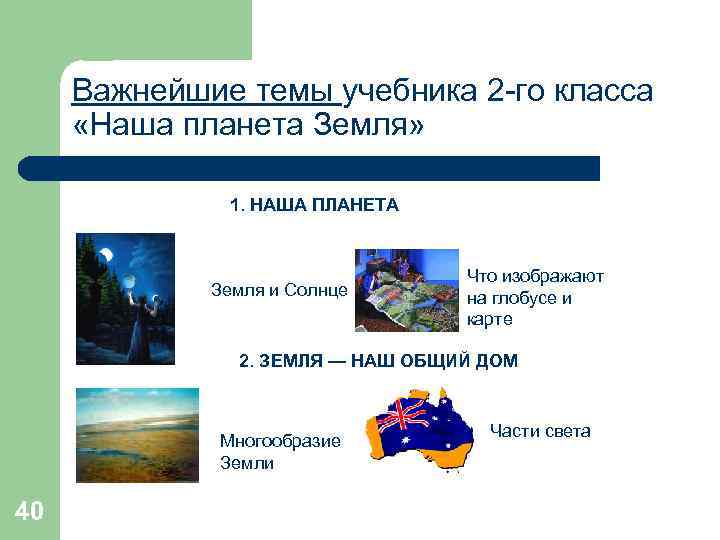 Важнейшие темы учебника 2-го класса «Наша планета Земля»

1. НАША ПЛАНЕТА

Земля и Солнце

Что изображают на глобусе и карте

2. ЗЕМЛЯ — НАШ ОБЩИЙ ДОМ

Многообразие Земли

Части света

40